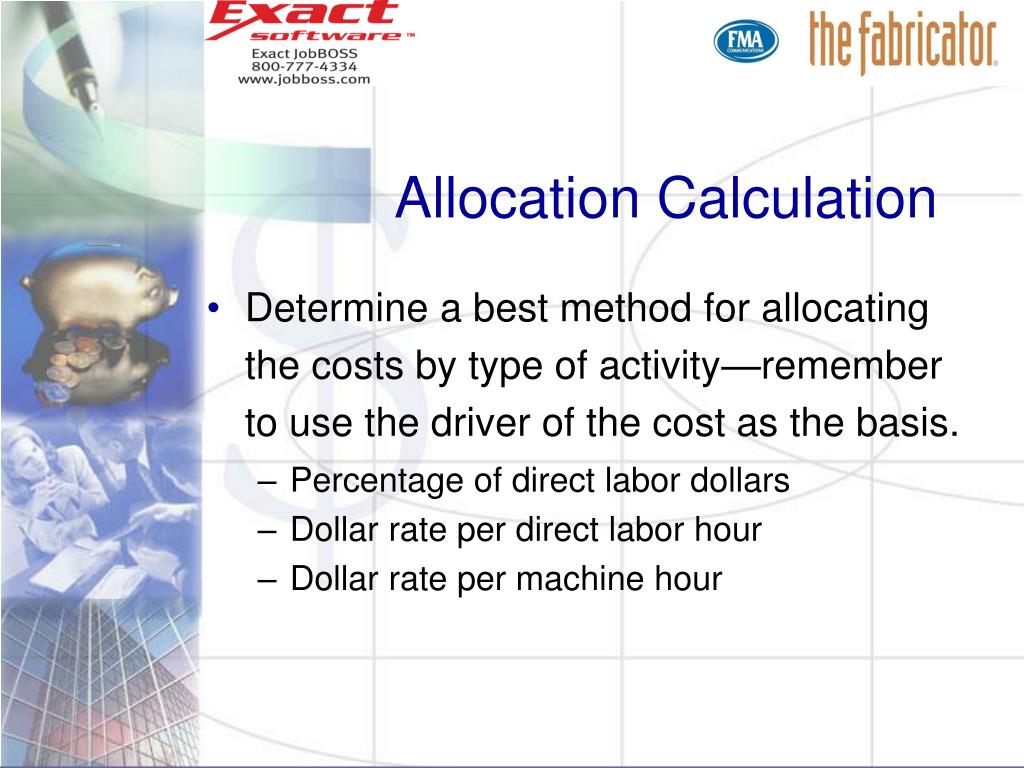 Exact software™
Exact JobBOSS
800-777-4334
www.jobboss.com

FMA COMMUNICATIONS

the fabricator.

Allocation Calculation

• Determine a best method for allocating the costs by type of activity—remember to use the driver of the cost as the basis.
– Percentage of direct labor dollars
– Dollar rate per direct labor hour
– Dollar rate per machine hour